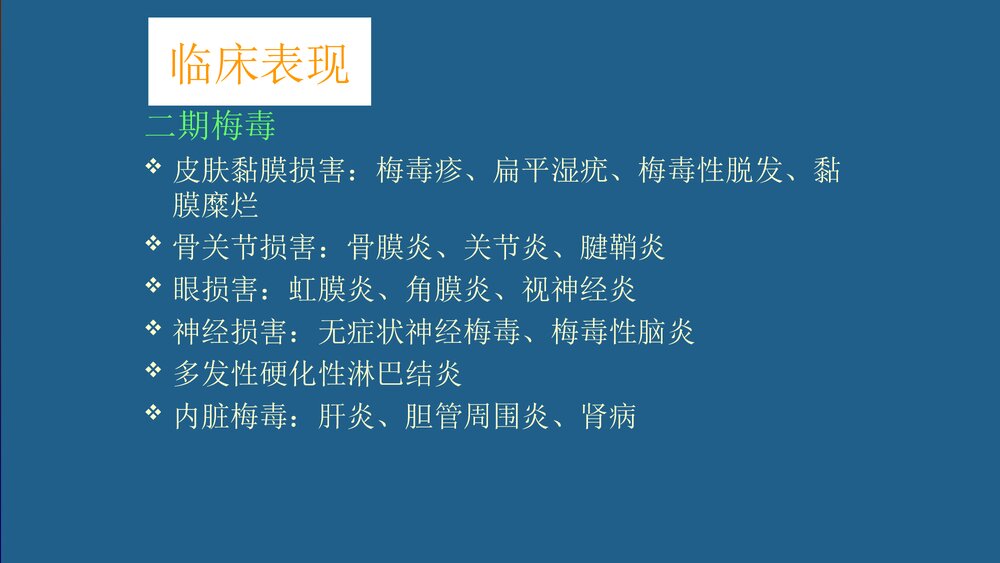 临床表现

二期梅毒

❖ 皮肤黏膜损害：梅毒疹、扁平湿疣、梅毒性脱发、黏膜糜烂

❖ 骨关节损害：骨膜炎、关节炎、腱鞘炎

❖ 眼损害：虹膜炎、角膜炎、视神经炎

❖ 神经损害：无症状神经梅毒、梅毒性脑炎

❖ 多发性硬化性淋巴结炎

❖ 内脏梅毒：肝炎、胆管周围炎、肾病